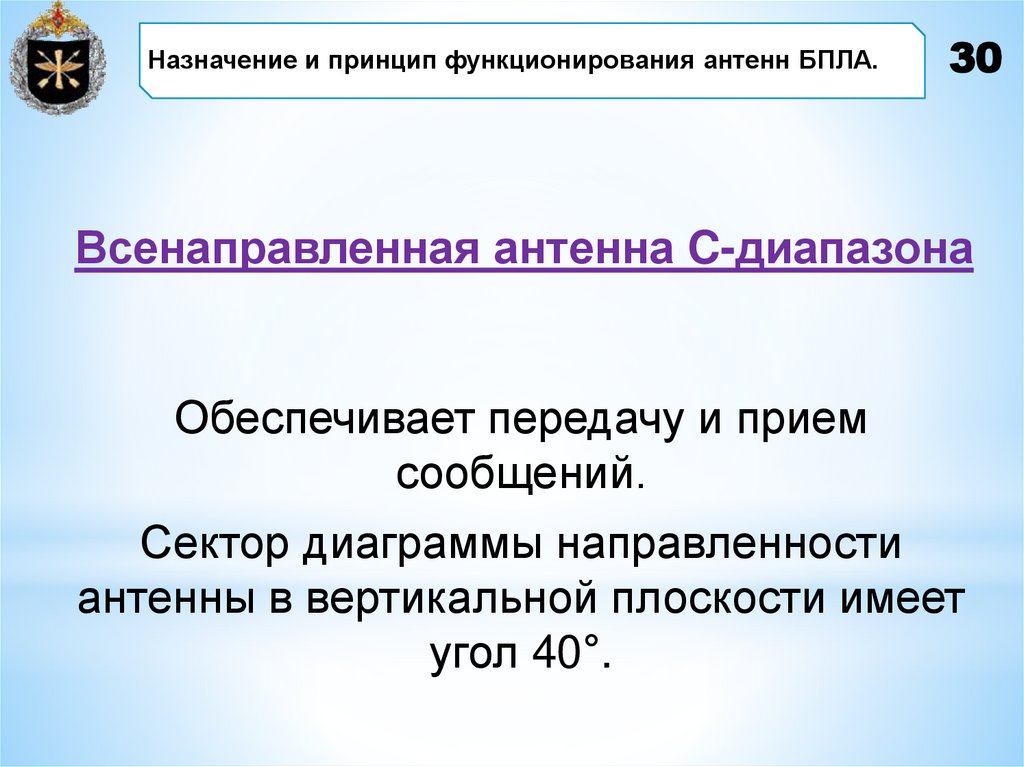 Назначение и принцип функционирования антенн БПЛА.

30

Всенаправленная антенна С-диапазона

Обеспечивает передачу и прием сообщений.

Сектор диаграммы направленности антенны в вертикальной плоскости имеет угол 40°.